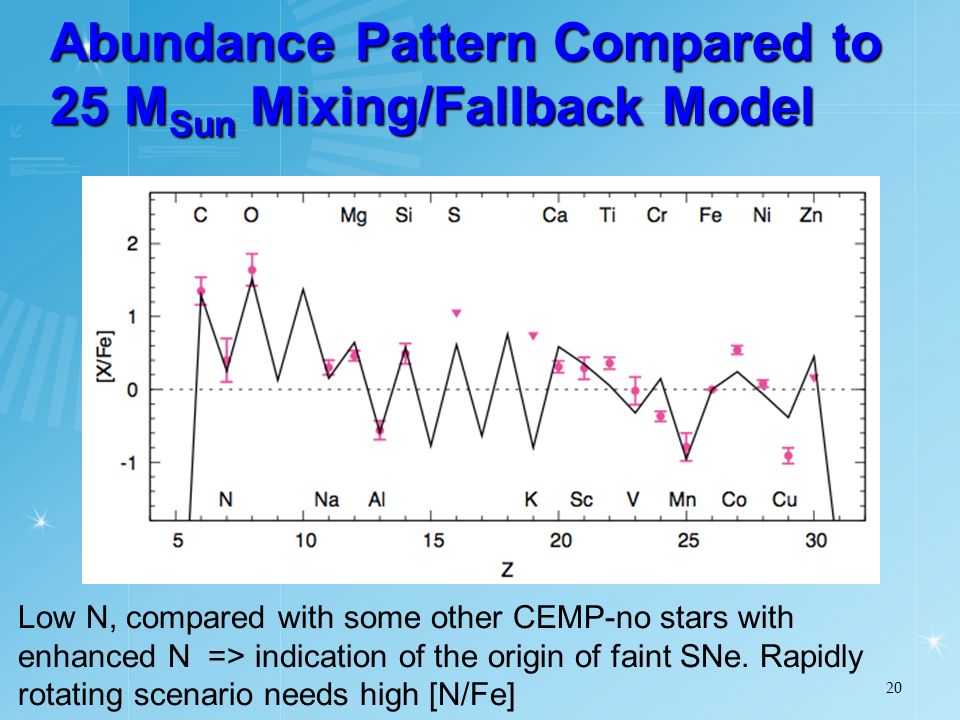 Abundance Pattern Compared to 25 $M_{Sun}$ Mixing/Fallback Model

C O Mg Si S Ca Ti Cr Fe Ni Zn

2
1
0
-1

[X/Fe]

N Na Al K Sc V Mn Co Cu

5 10 15 20 25 30

Z

Low N, compared with some other CEMP-no stars with enhanced N => indication of the origin of faint SNe. Rapidly rotating scenario needs high [N/Fe]

20